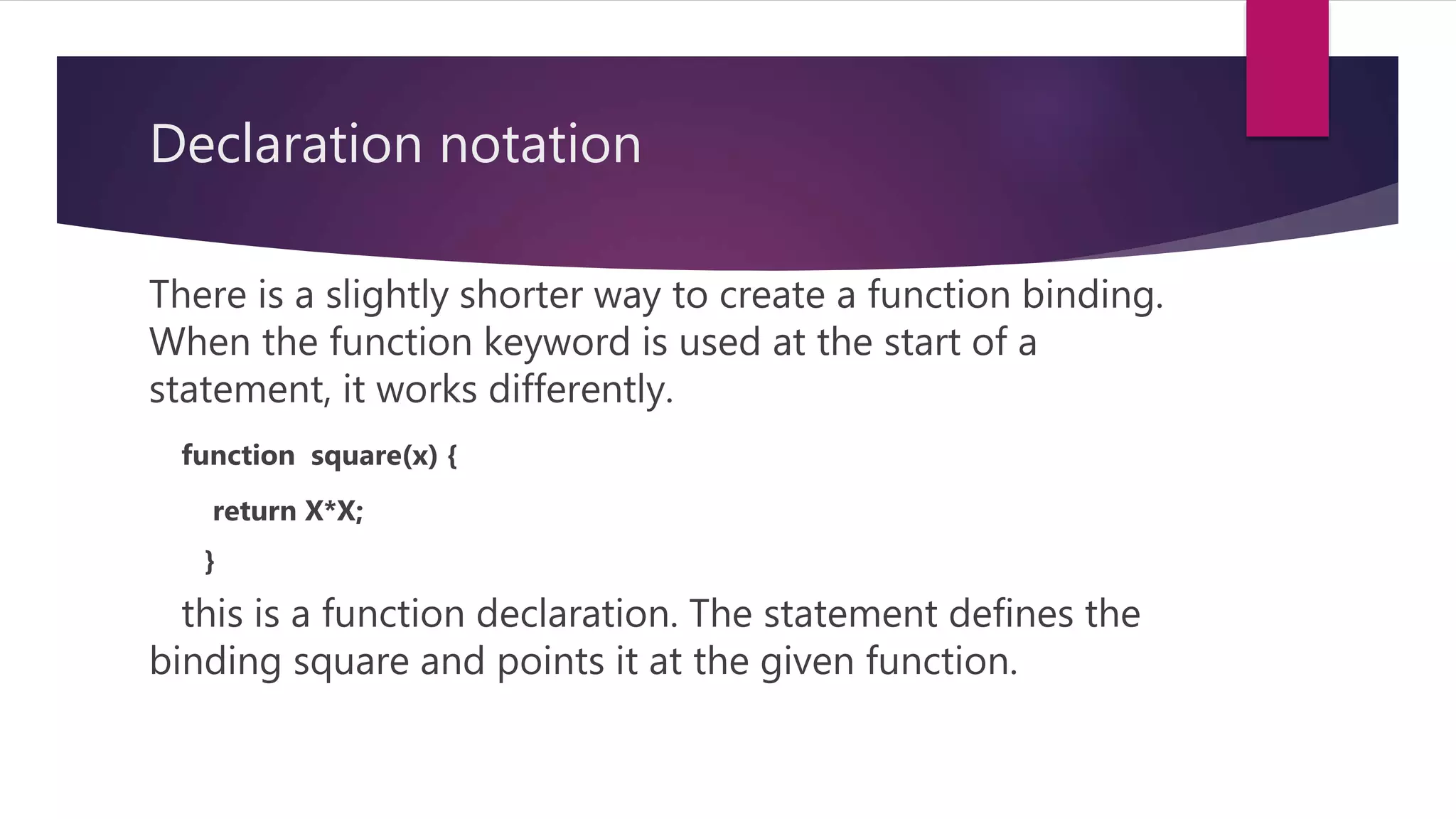 Declaration notation

There is a slightly shorter way to create a function binding. When the function keyword is used at the start of a statement, it works differently.

function square(x) {

return X*X;

}

this is a function declaration. The statement defines the binding square and points it at the given function.